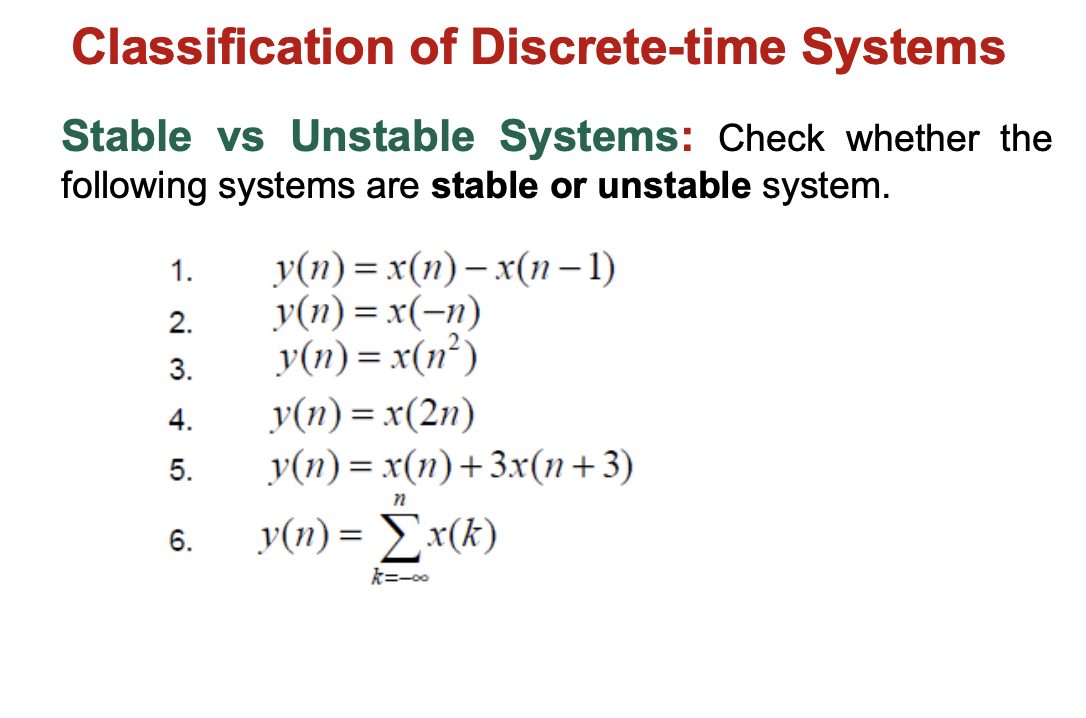 Classification of Discrete-time Systems

Stable vs Unstable Systems: Check whether the following systems are stable or unstable system.

1. $y(n) = x(n) - x(n-1)$
2. $y(n) = x(-n)$
3. $y(n) = x(n^2)$
4. $y(n) = x(2n)$
5. $y(n) = x(n) + 3x(n+3)$
6. $y(n) = \sum_{k=-\infty}^{n} x(k)$